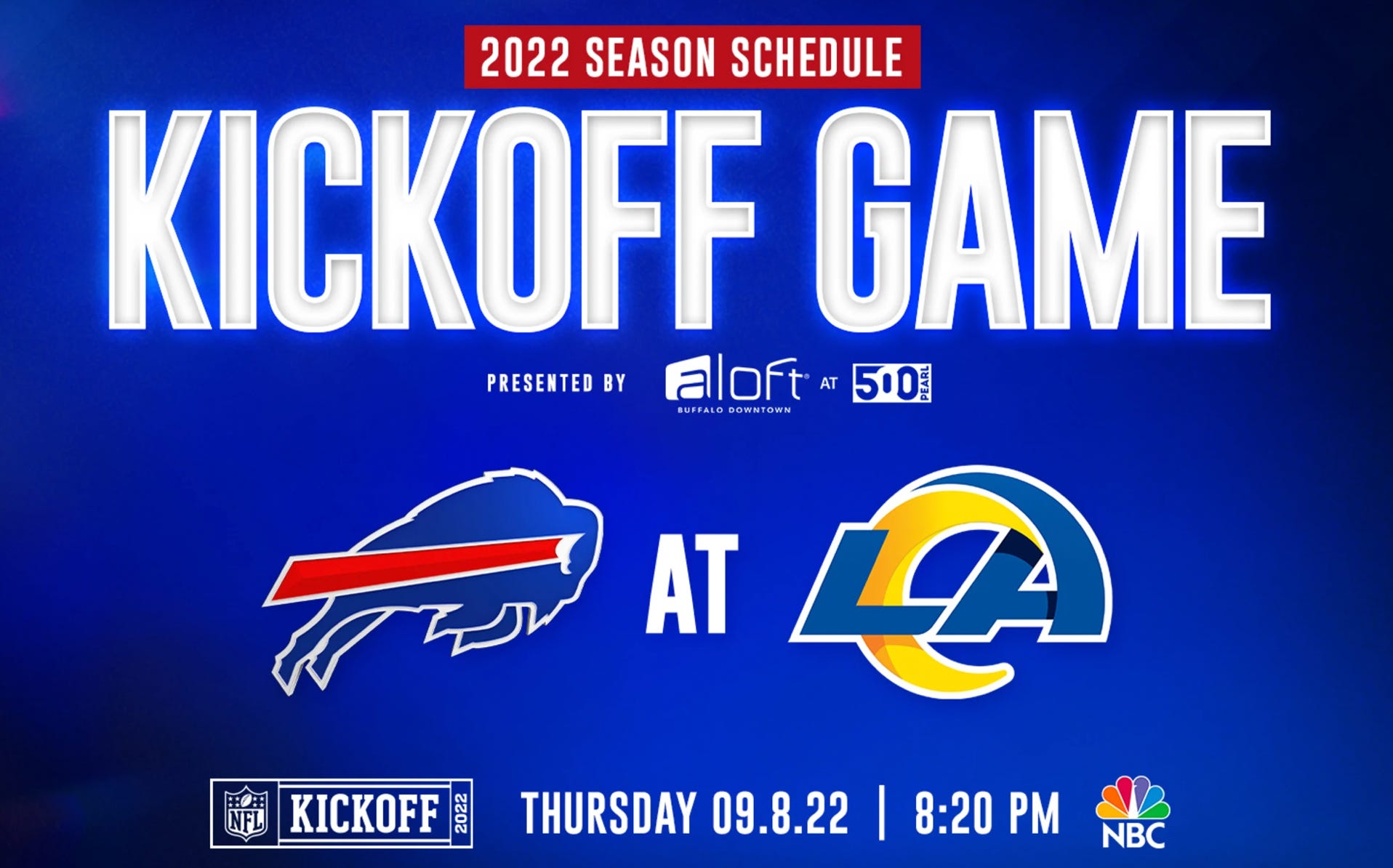 2022 SEASON SCHEDULE

KICKOFF GAME

PRESENTED BY aloft BUFFALO DOWNTOWN AT 500 PEARL

AT

LA

NFL KICKOFF 2022

THURSDAY 09.8.22 | 8:20 PM

NBC